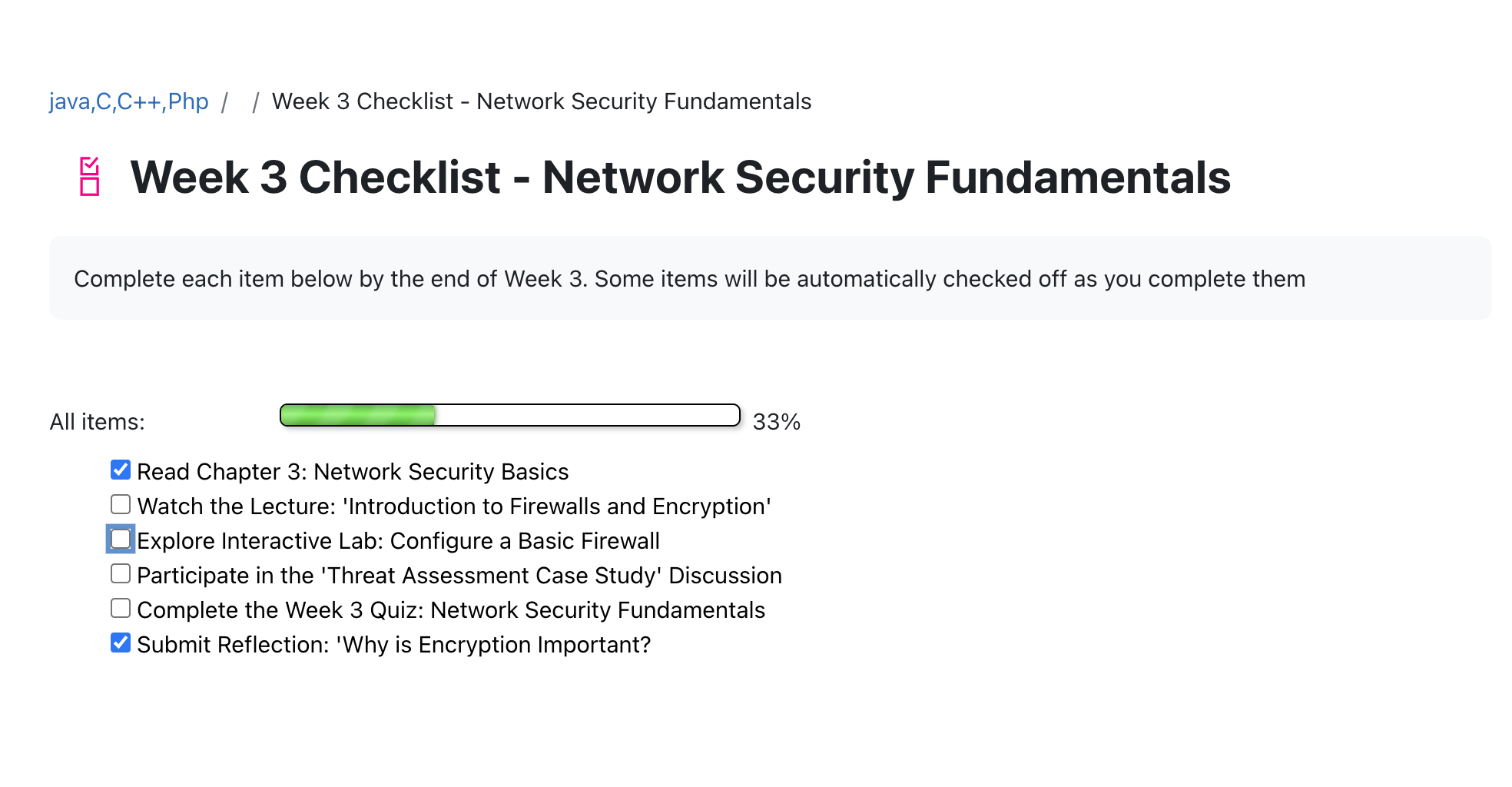 java,C,C++,Php / / Week 3 Checklist - Network Security Fundamentals

Week 3 Checklist - Network Security Fundamentals

Complete each item below by the end of Week 3. Some items will be automatically checked off as you complete them

All items: 33%

Read Chapter 3: Network Security Basics
Watch the Lecture: 'Introduction to Firewalls and Encryption'
Explore Interactive Lab: Configure a Basic Firewall
Participate in the 'Threat Assessment Case Study' Discussion
Complete the Week 3 Quiz: Network Security Fundamentals
Submit Reflection: 'Why is Encryption Important?